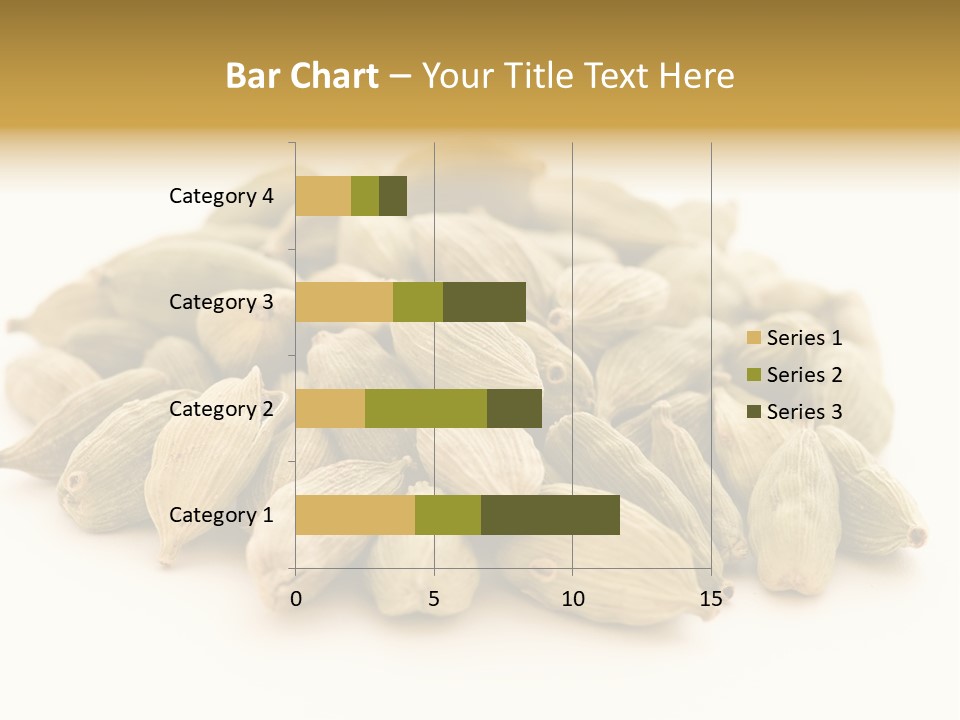 Bar Chart – Your Title Text Here

Category 4
Category 3
Category 2
Category 1

0
5
10
15

Series 1
Series 2
Series 3